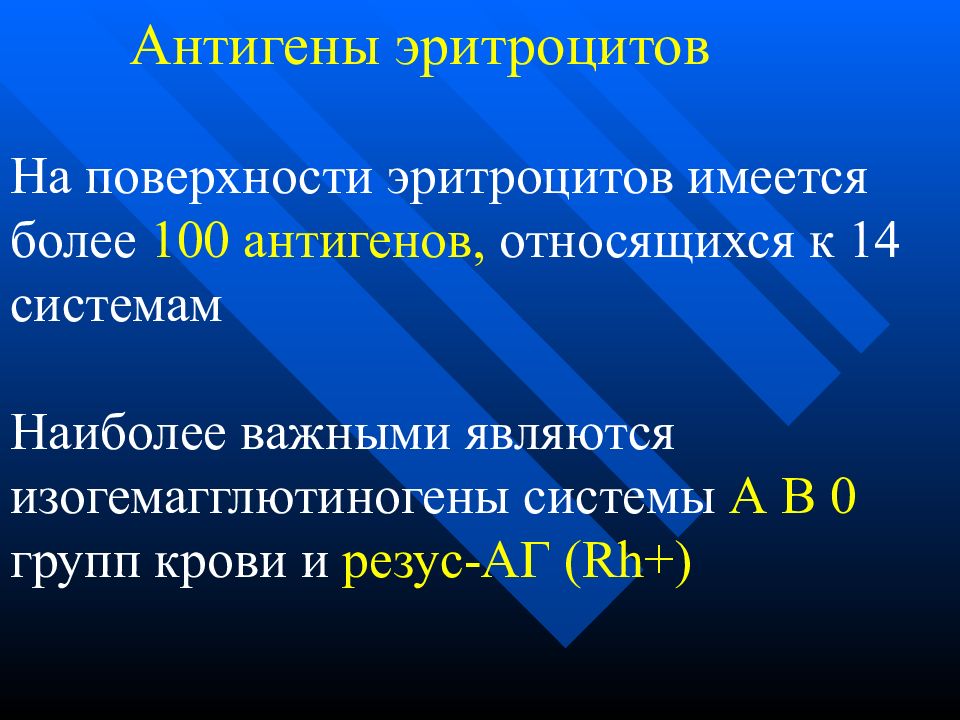 Антигены эритроцитов

На поверхности эритроцитов имеется более 100 антигенов, относящихся к 14 системам

Наиболее важными являются изогемагглютиногены системы А В 0 групп крови и резус-АГ (Rh+)